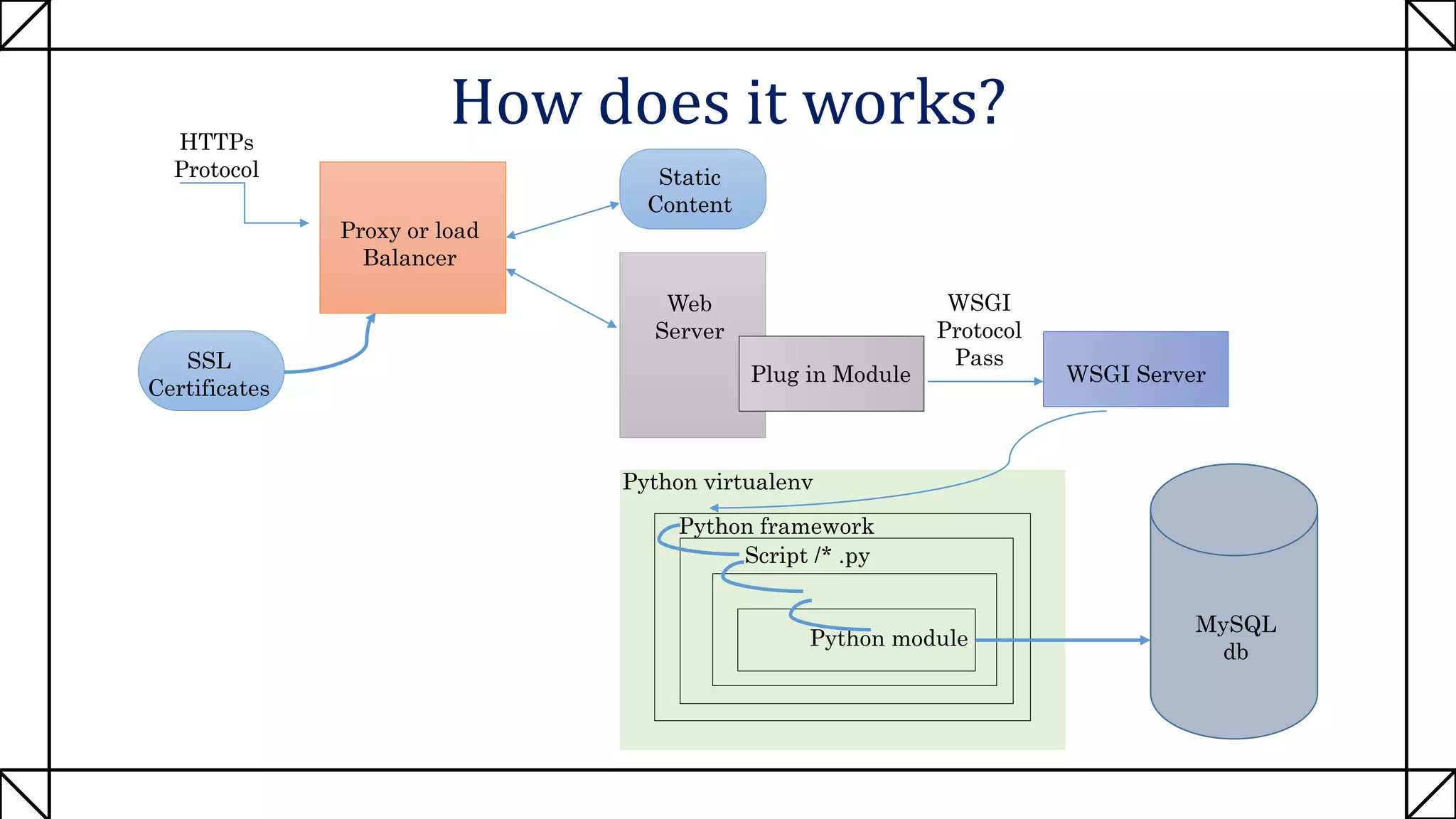 How does it works?

HTTPs Protocol

Proxy or load Balancer

Static Content

SSL Certificates

Web Server

Plug in Module

WSGI Protocol Pass

WSGI Server

Python virtualenv

Python framework

Script /* .py

Python module

MySQL db